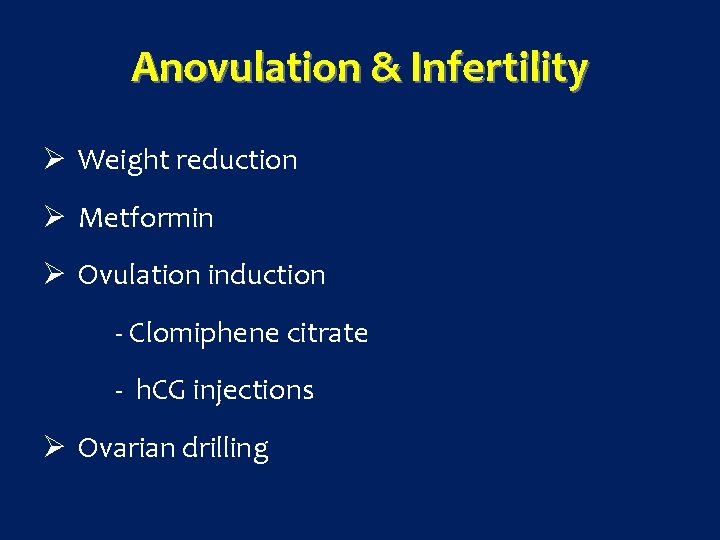 Anovulation & Infertility

➢ Weight reduction

➢ Metformin

➢ Ovulation induction

- Clomiphene citrate

- hCG injections

➢ Ovarian drilling